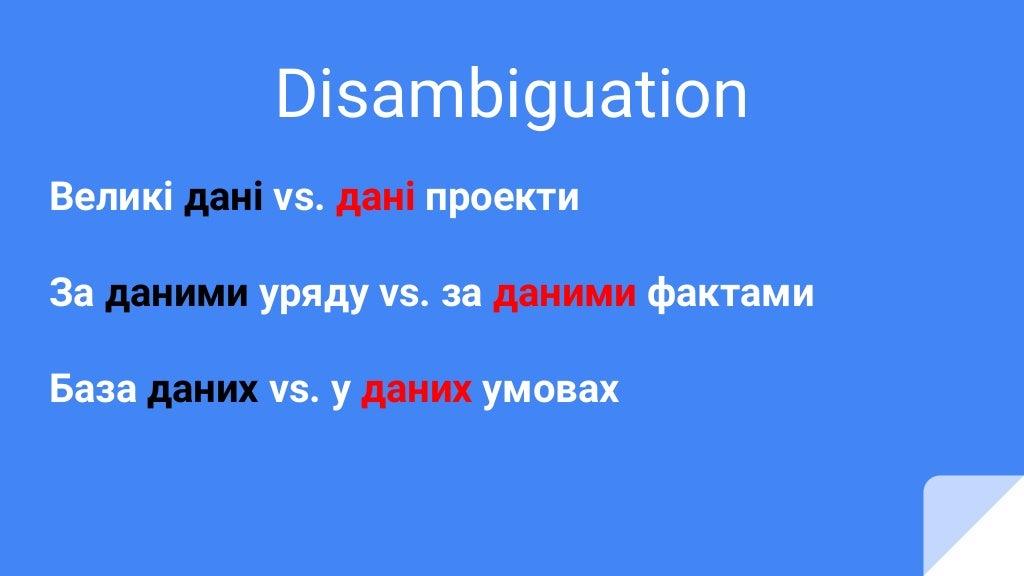 Disambiguation

Великі дані vs. дані проекти

За даними уряду vs. за даними фактами

База даних vs. у даних умовах